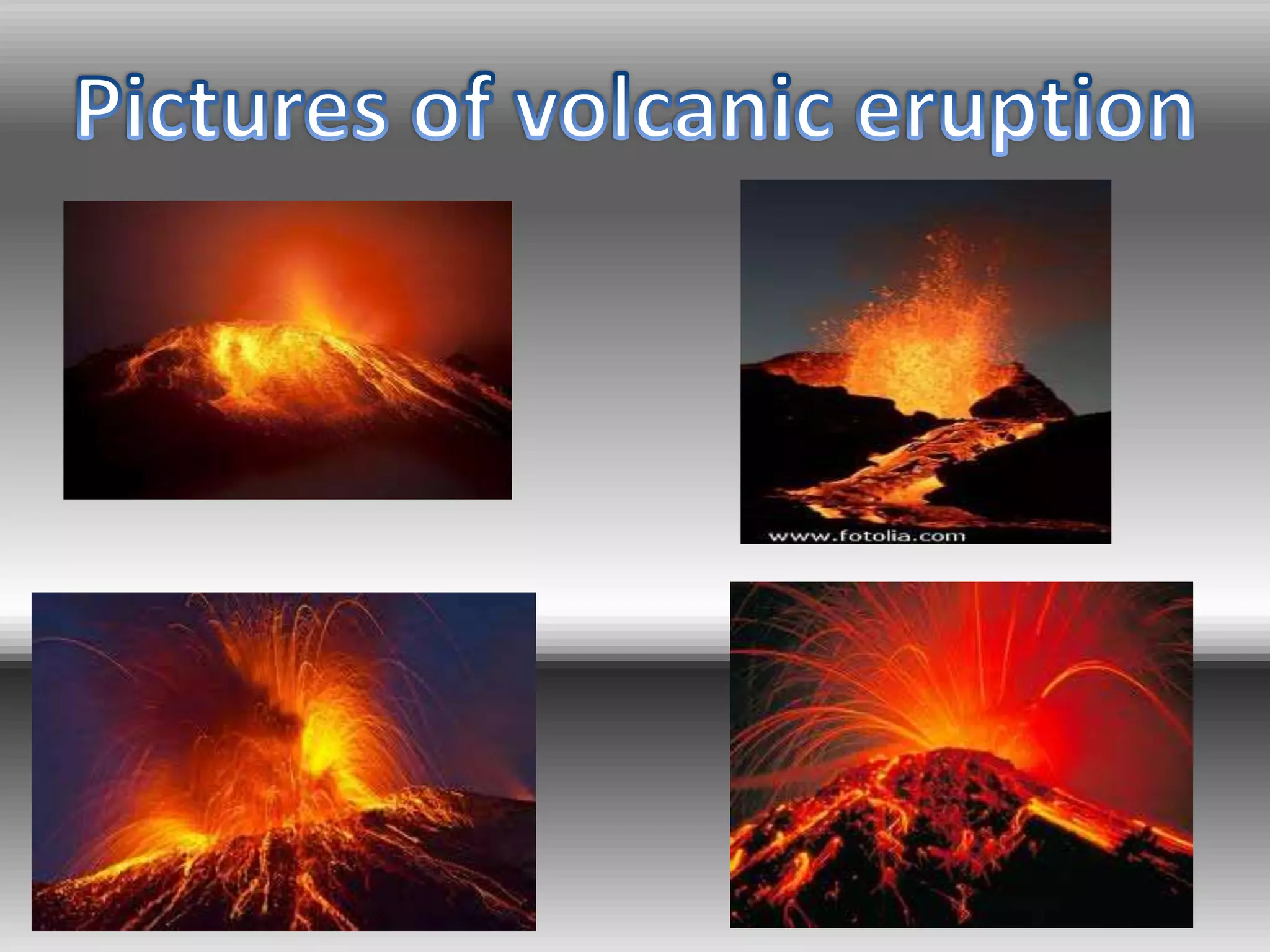 Pictures of volcanic eruption

www.fotolia.com